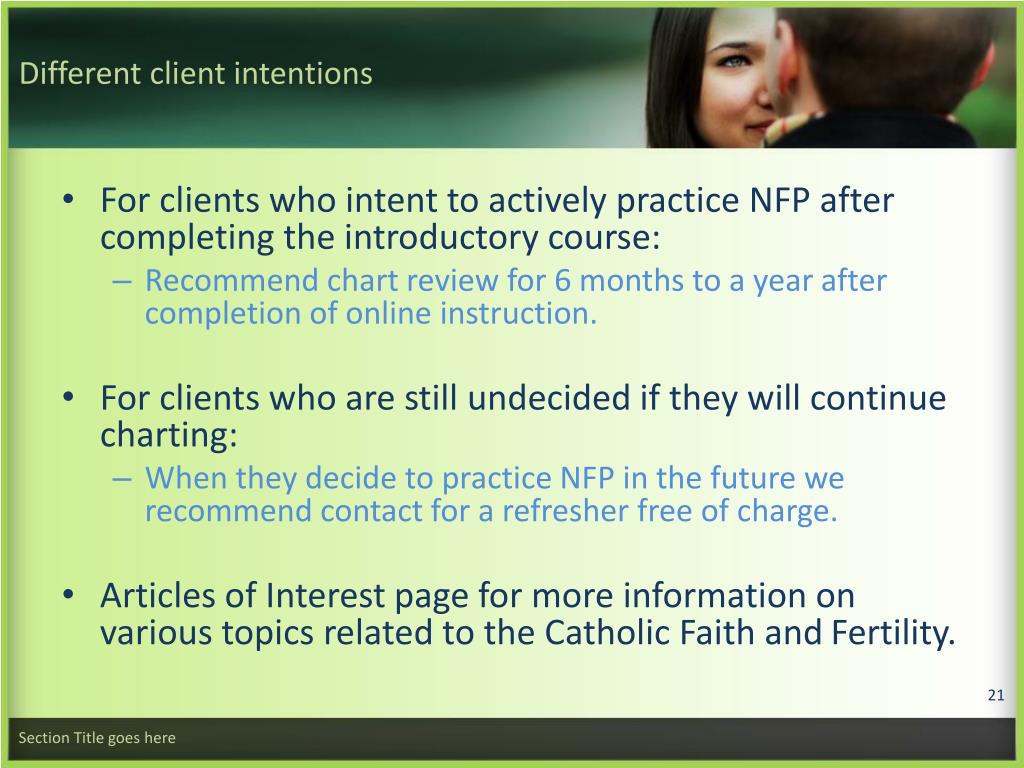 Different client intentions

• For clients who intent to actively practice NFP after completing the introductory course:
– Recommend chart review for 6 months to a year after completion of online instruction.

• For clients who are still undecided if they will continue charting:
– When they decide to practice NFP in the future we recommend contact for a refresher free of charge.

• Articles of Interest page for more information on various topics related to the Catholic Faith and Fertility.

21

Section Title goes here